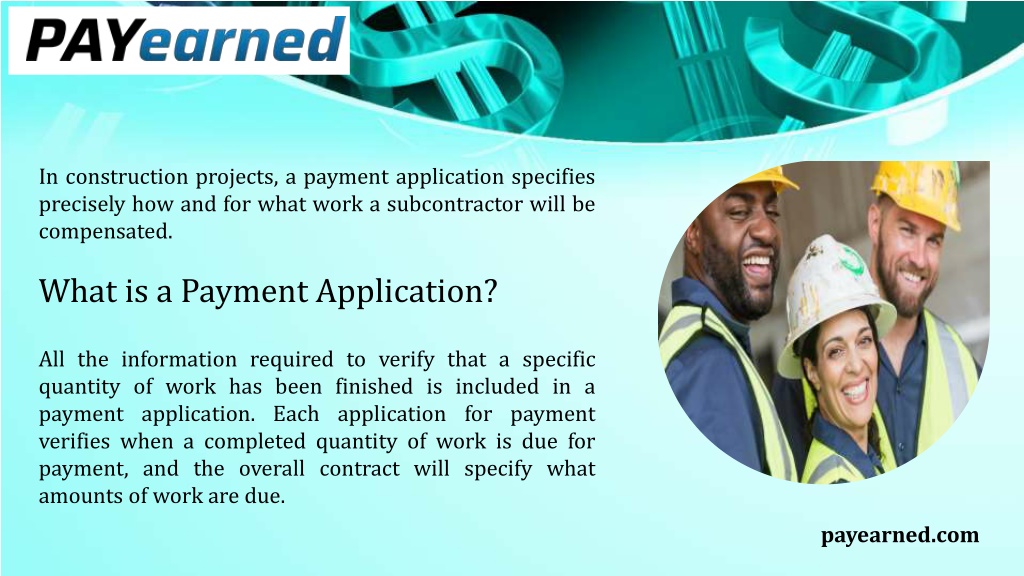 PAYearned

In construction projects, a payment application specifies precisely how and for what work a subcontractor will be compensated.

What is a Payment Application?

All the information required to verify that a specific quantity of work has been finished is included in a payment application. Each application for payment verifies when a completed quantity of work is due for payment, and the overall contract will specify what amounts of work are due.

payearned.com